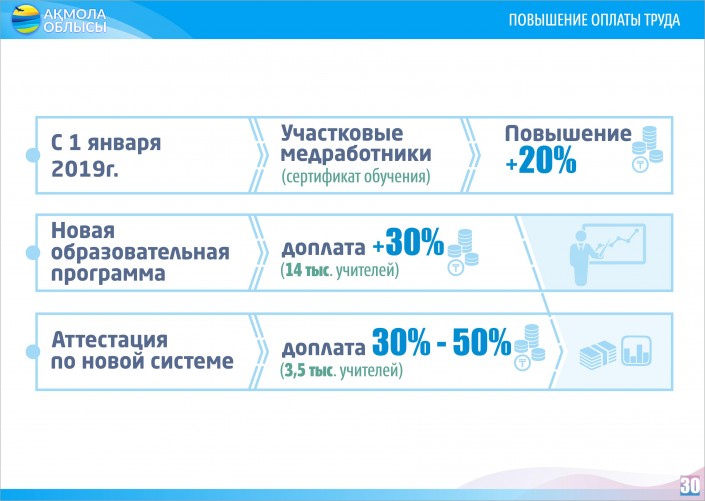 АҚМОЛА ОБЛЫСЫ

ПОВЫШЕНИЕ ОПЛАТЫ ТРУДА

С 1 января 2019г.

Участковые медработники (сертификат обучения)

Повышение +20%

Новая образовательная программа

доплата +30% (14 тыс. учителей)

Аттестация по новой системе

доплата 30% - 50% (3,5 тыс. учителей)

30